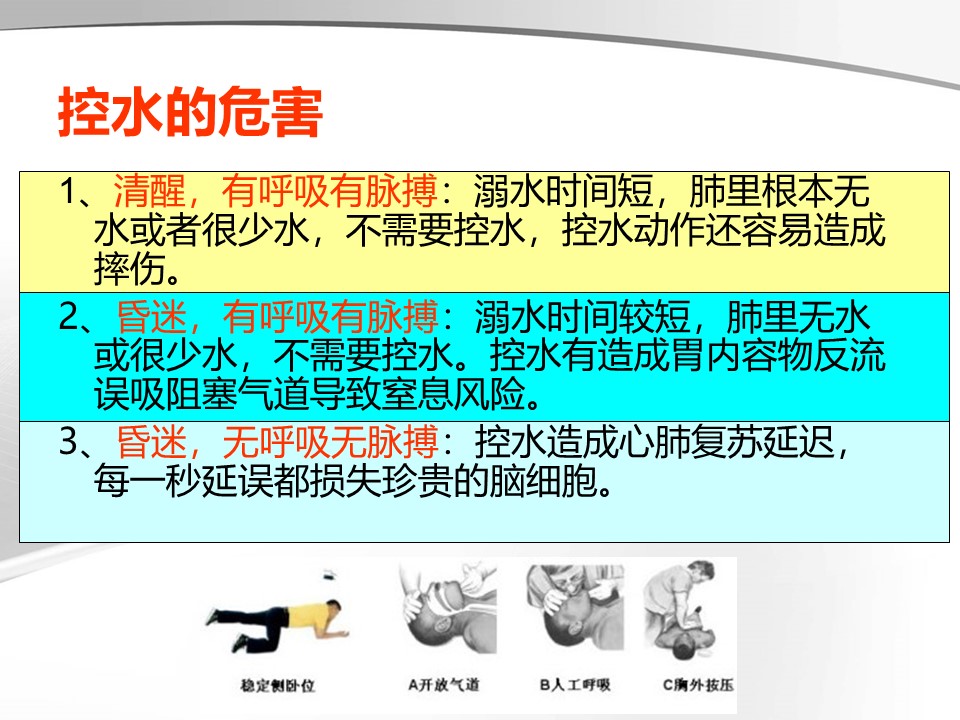 控水的危害

1、清醒，有呼吸有脉搏：溺水时间短，肺里根本无水或者很少水，不需要控水，控水动作还容易造成摔伤。

2、昏迷，有呼吸有脉搏：溺水时间较短，肺里无水或很少水，不需要控水。控水有造成胃内容物反流误吸阻塞气道导致窒息风险。

3、昏迷，无呼吸无脉搏：控水造成心肺复苏延迟，每一秒延误都损失珍贵的脑细胞。

稳定侧卧位

A开放气道

B人工呼吸

C胸外按压